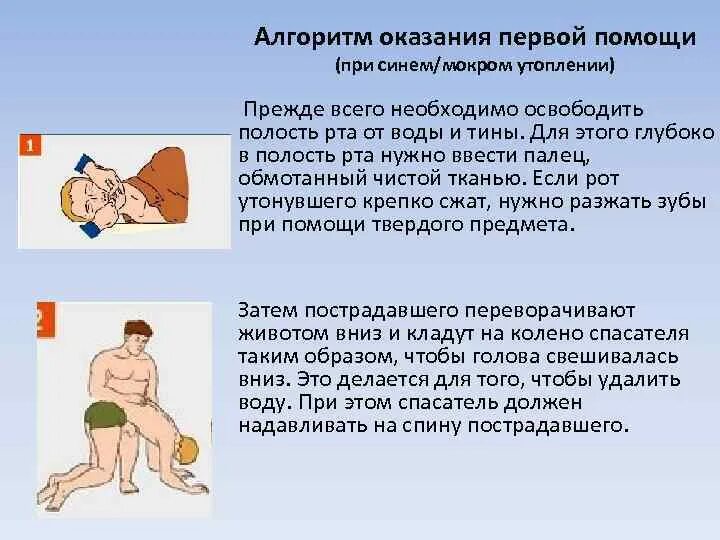 Алгоритм оказания первой помощи
(при синем/мокром утоплении)

1

Прежде всего необходимо освободить полость рта от воды и тины. Для этого глубоко в полость рта нужно ввести палец, обмотанный чистой тканью. Если рот утонувшего крепко сжат, нужно разжать зубы при помощи твердого предмета.

2

Затем пострадавшего переворачивают животом вниз и кладут на колено спасателя таким образом, чтобы голова свешивалась вниз. Это делается для того, чтобы удалить воду. При этом спасатель должен надавливать на спину пострадавшего.